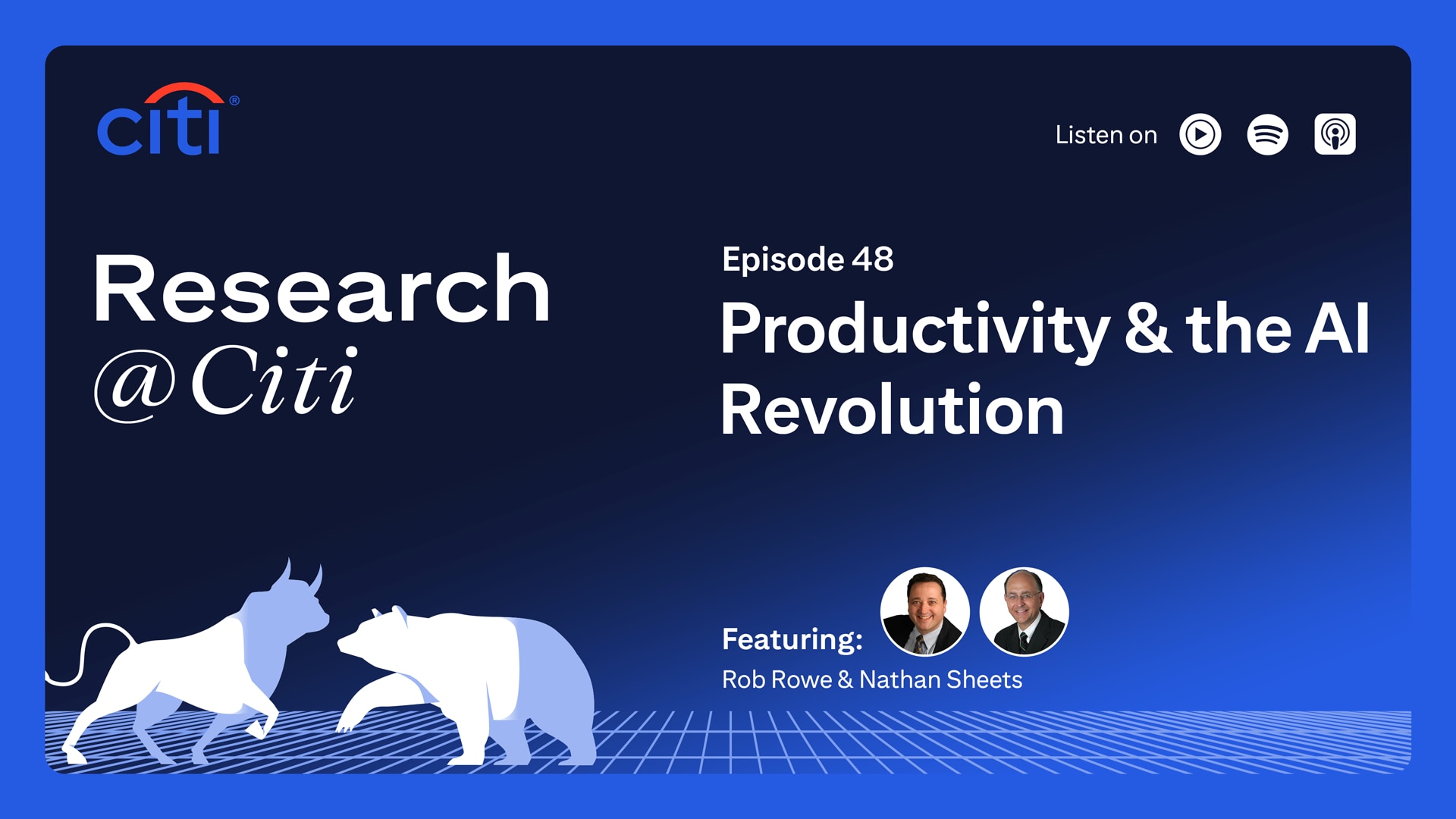 citi®

Listen on

Research
@Citi

Episode 48
Productivity & the AI Revolution

Featuring:
Rob Rowe & Nathan Sheets